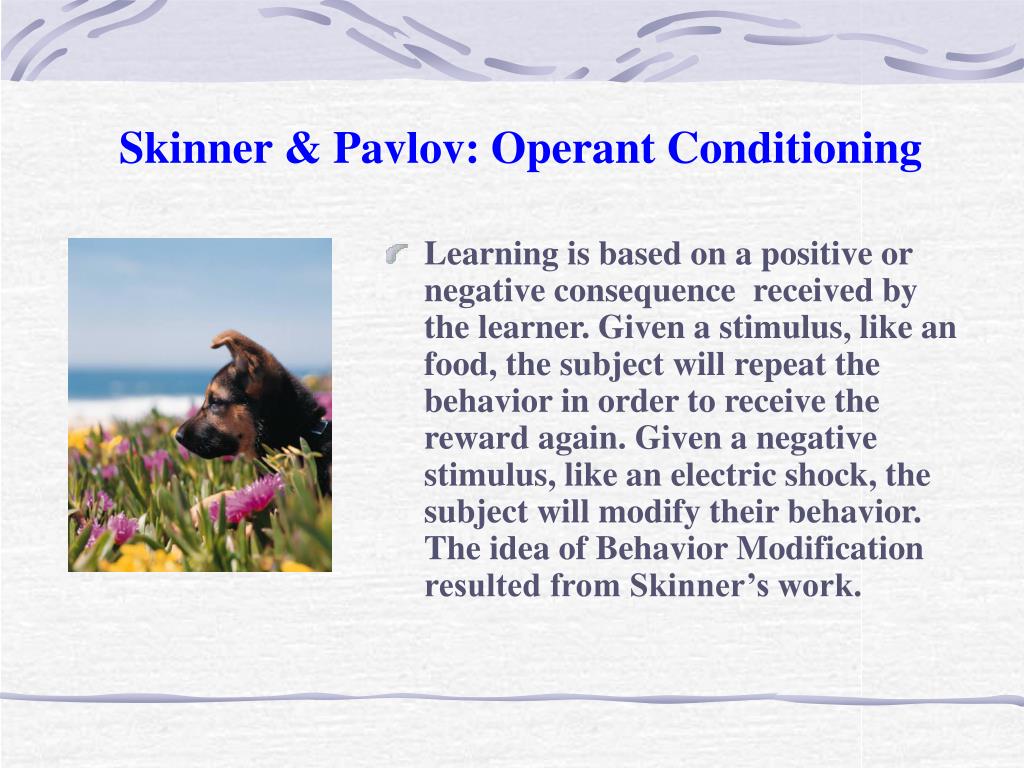 Skinner & Pavlov: Operant Conditioning

Learning is based on a positive or negative consequence received by the learner. Given a stimulus, like an food, the subject will repeat the behavior in order to receive the reward again. Given a negative stimulus, like an electric shock, the subject will modify their behavior. The idea of Behavior Modification resulted from Skinner’s work.